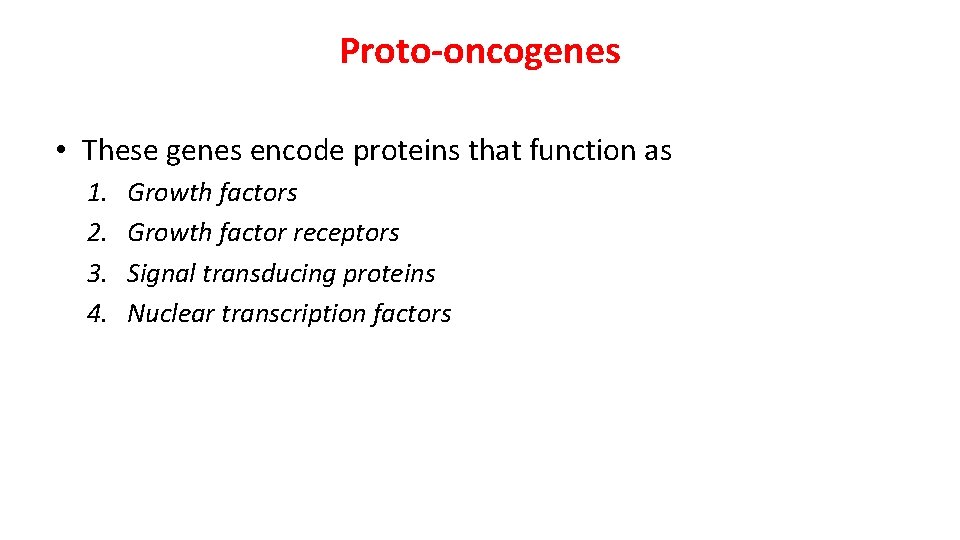 Proto-oncogenes

• These genes encode proteins that function as

1. Growth factors
2. Growth factor receptors
3. Signal transducing proteins
4. Nuclear transcription factors